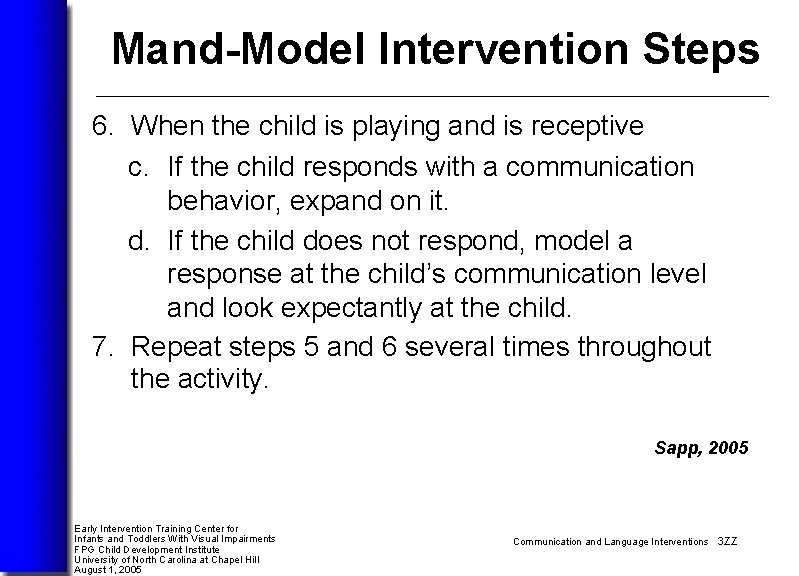 Mand-Model Intervention Steps

6. When the child is playing and is receptive

c. If the child responds with a communication behavior, expand on it.

d. If the child does not respond, model a response at the child's communication level and look expectantly at the child.

7. Repeat steps 5 and 6 several times throughout the activity.

Sapp, 2005

Early Intervention Training Center for
Infants and Toddlers With Visual Impairments
FPG Child Development Institute
University of North Carolina at Chapel Hill
August 1, 2005

Communication and Language Interventions 3ZZ